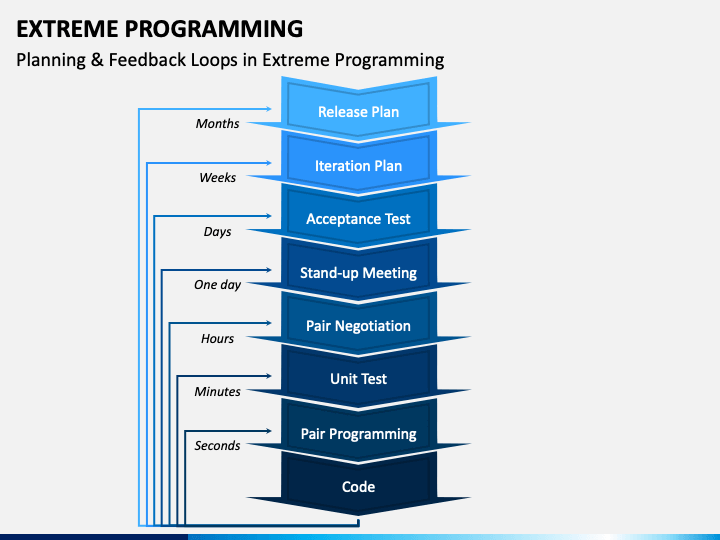 EXTREME PROGRAMMING
Planning & Feedback Loops in Extreme Programming

Release Plan
Months
Iteration Plan
Weeks
Acceptance Test
Days
Stand-up Meeting
One day
Pair Negotiation
Hours
Unit Test
Minutes
Pair Programming
Seconds
Code